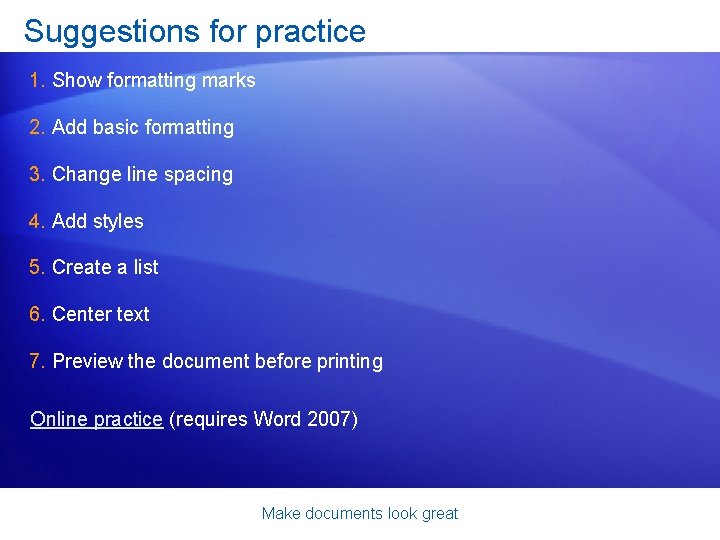 Suggestions for practice

1. Show formatting marks

2. Add basic formatting

3. Change line spacing

4. Add styles

5. Create a list

6. Center text

7. Preview the document before printing

Online practice (requires Word 2007)

Make documents look great